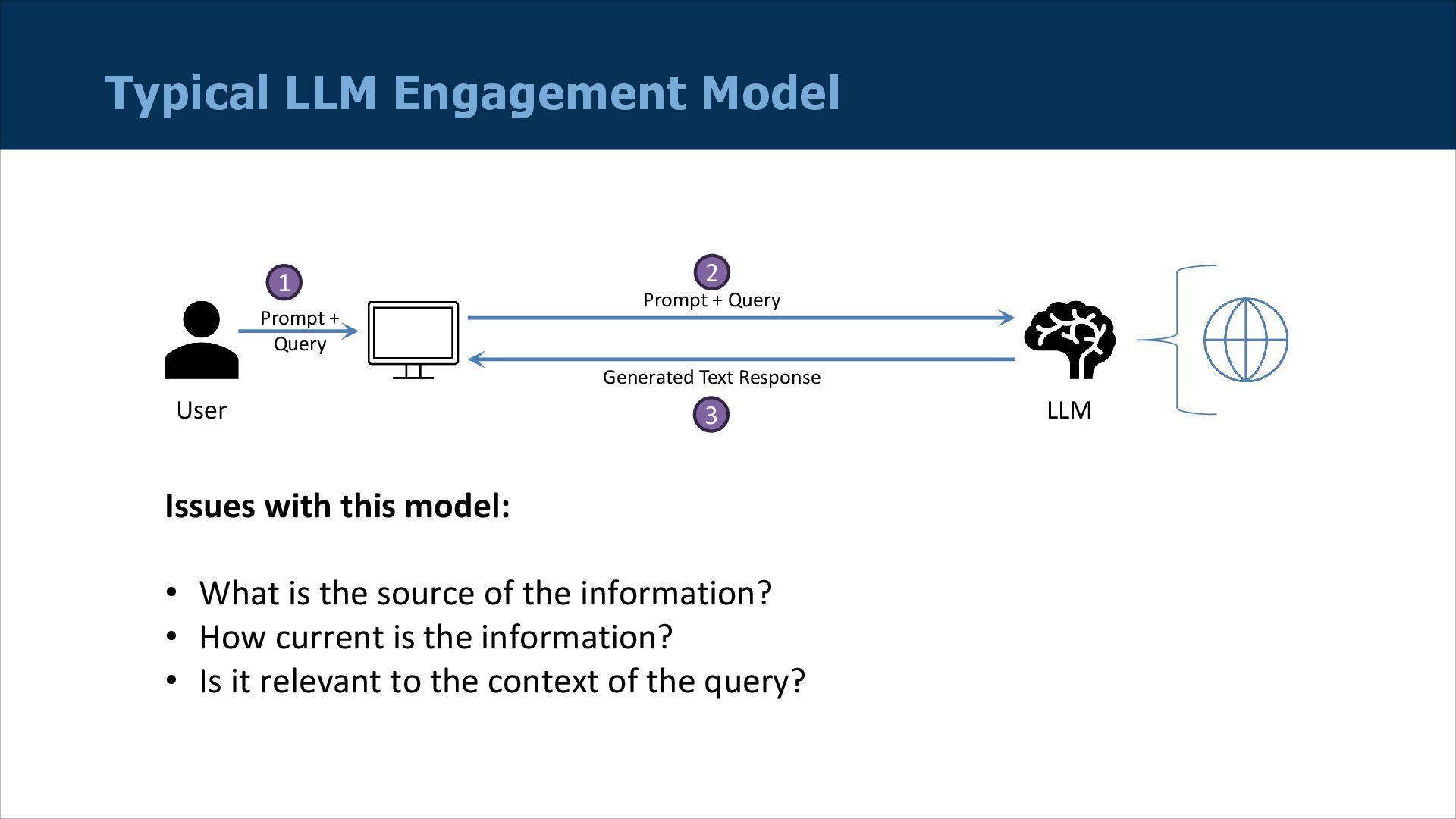 Typical LLM Engagement Model

1
Prompt + Query

2
Prompt + Query

Generated Text Response
3

User

LLM

Issues with this model:

• What is the source of the information?
• How current is the information?
• Is it relevant to the context of the query?